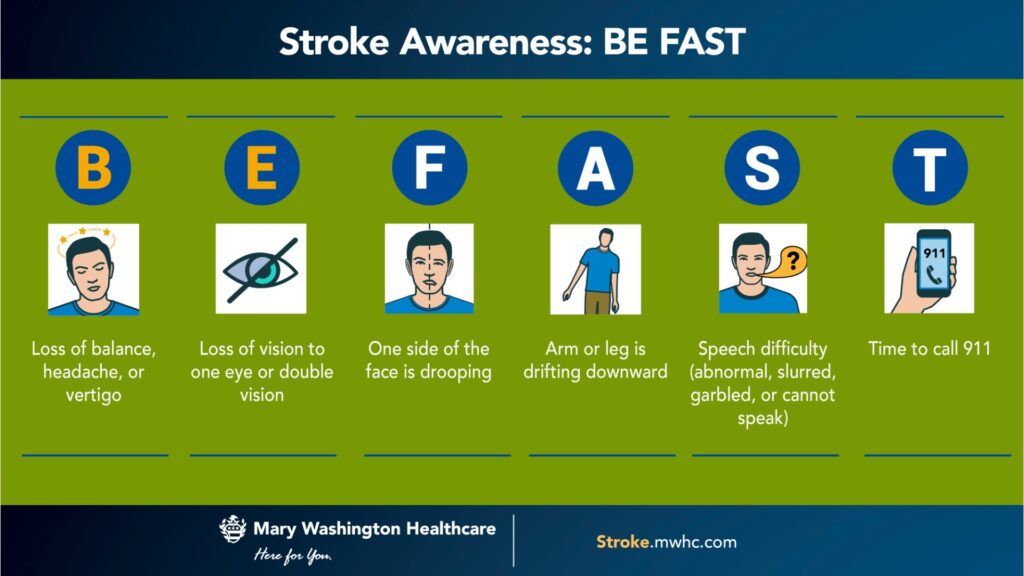 Stroke Awareness: BE FAST

B

Loss of balance, headache, or vertigo

E

Loss of vision to one eye or double vision

F

One side of the face is drooping

A

Arm or leg is drifting downward

S

?

Speech difficulty (abnormal, slurred, garbled, or cannot speak)

T

911

Time to call 911

Mary Washington Healthcare
Here for You.

Stroke.mwhc.com